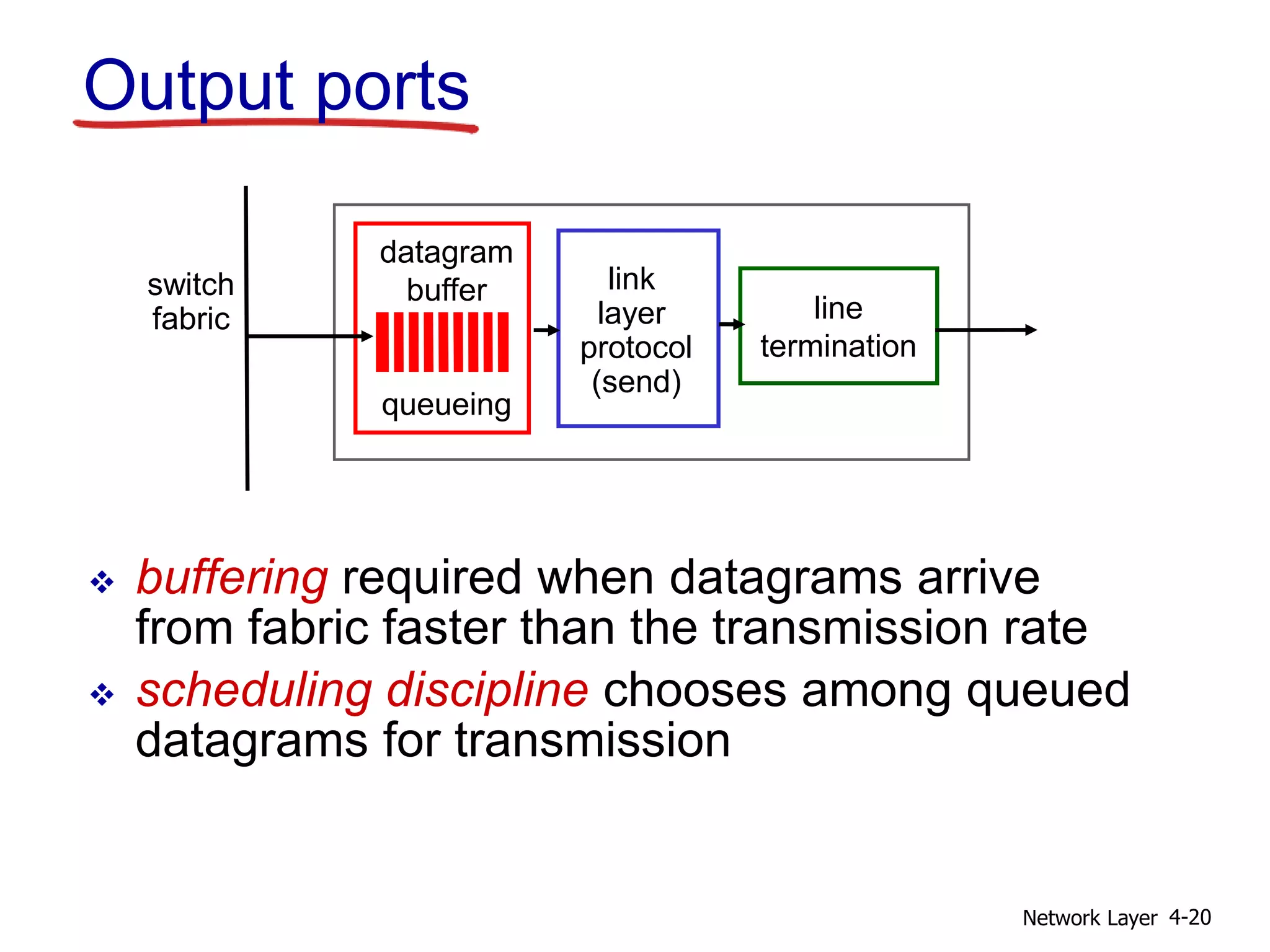 Output ports

switch fabric

datagram buffer

queueing

link layer protocol (send)

line termination

❖ buffering required when datagrams arrive from fabric faster than the transmission rate

❖ scheduling discipline chooses among queued datagrams for transmission

Network Layer 4-20